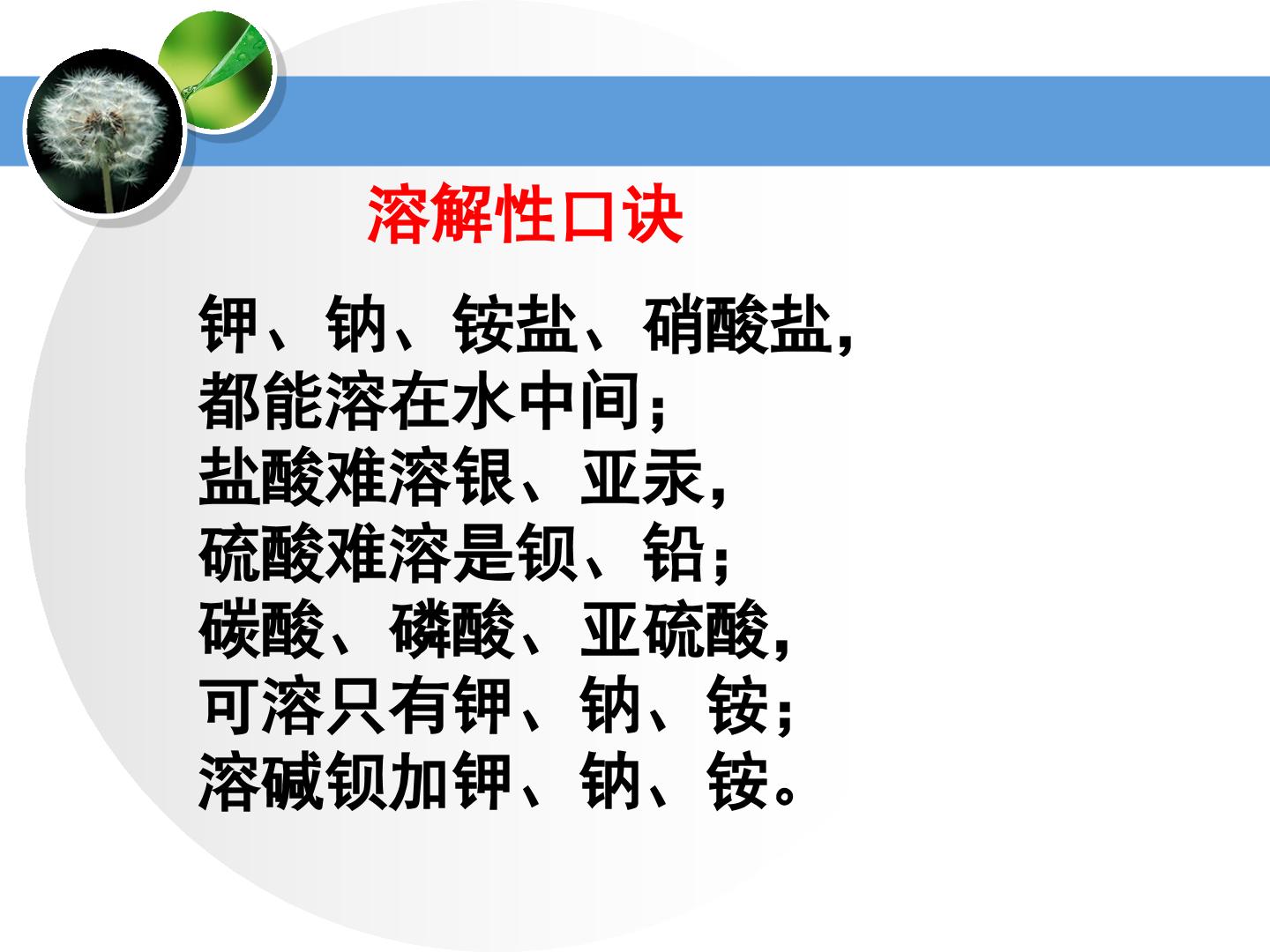 溶解性口诀

钾、钠、铵盐、硝酸盐，
都能溶在水中间；
盐酸难溶银、亚汞，
硫酸难溶是钡、铅；
碳酸、磷酸、亚硫酸，
可溶只有钾、钠、铵；
溶碱钡加钾、钠、铵。